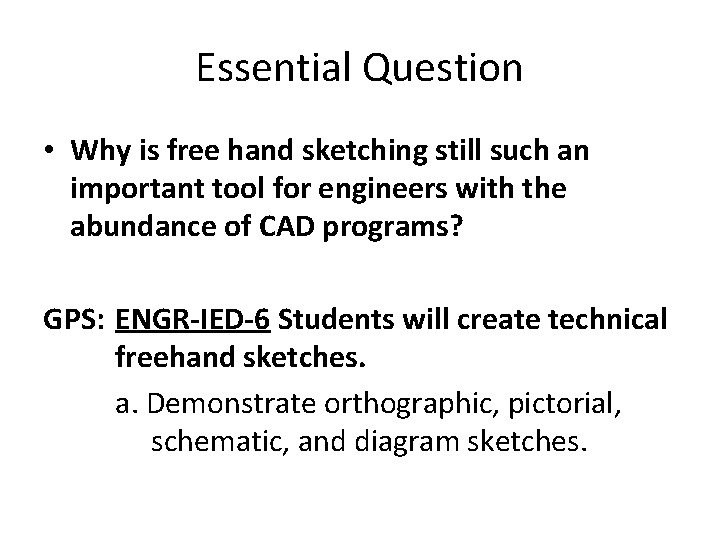 Essential Question

• Why is free hand sketching still such an important tool for engineers with the abundance of CAD programs?

GPS: ENGR-IED-6 Students will create technical freehand sketches.

a. Demonstrate orthographic, pictorial, schematic, and diagram sketches.